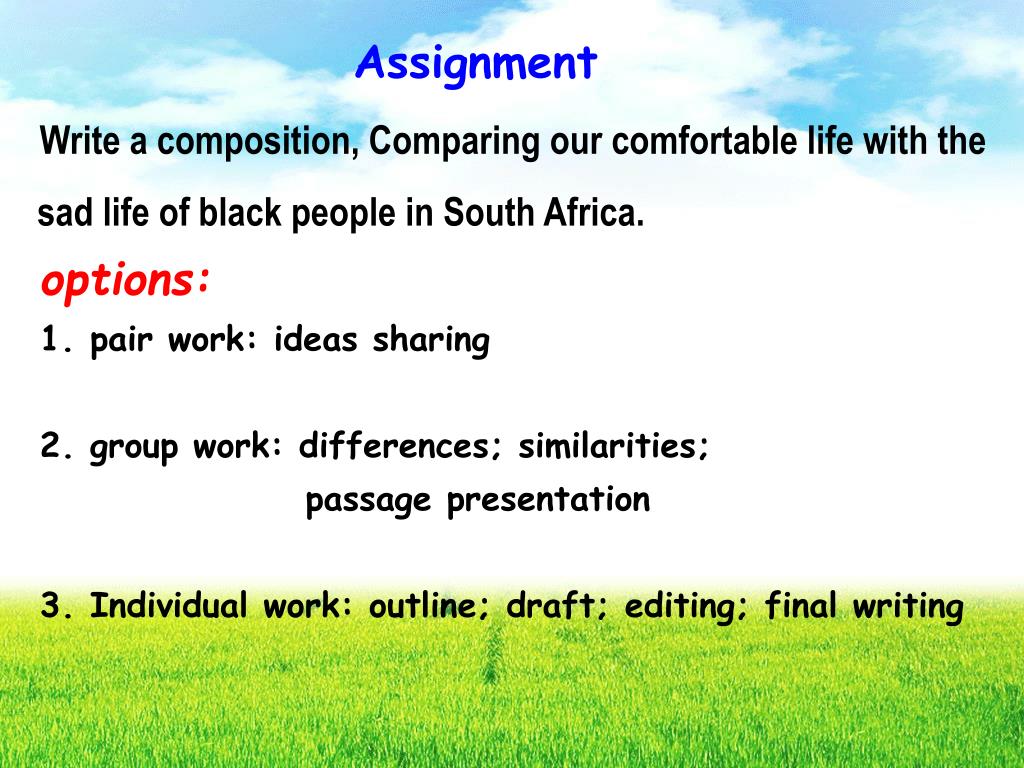 Assignment

Write a composition, Comparing our comfortable life with the sad life of black people in South Africa.

options:

1. pair work: ideas sharing

2. group work: differences; similarities; passage presentation

3. Individual work: outline; draft; editing; final writing